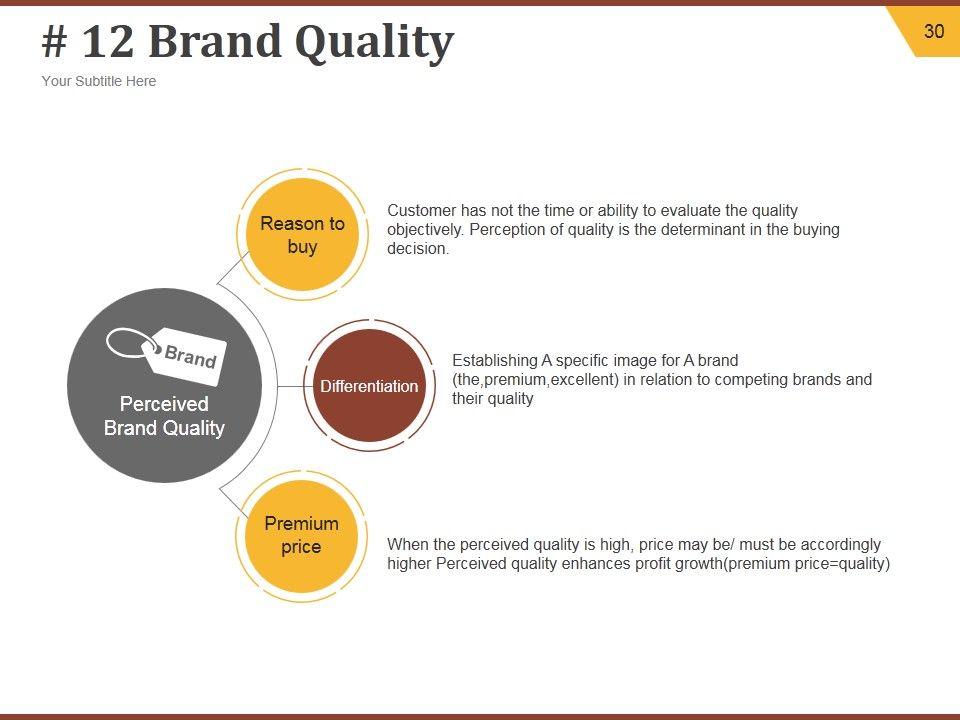 # 12 Brand Quality

30

Your Subtitle Here

Brand

Perceived Brand Quality

Reason to buy

Customer has not the time or ability to evaluate the quality objectively. Perception of quality is the determinant in the buying decision.

Differentiation

Establishing A specific image for A brand (the,premium,excellent) in relation to competing brands and their quality

Premium price

When the perceived quality is high, price may be/ must be accordingly higher Perceived quality enhances profit growth(premium price=quality)